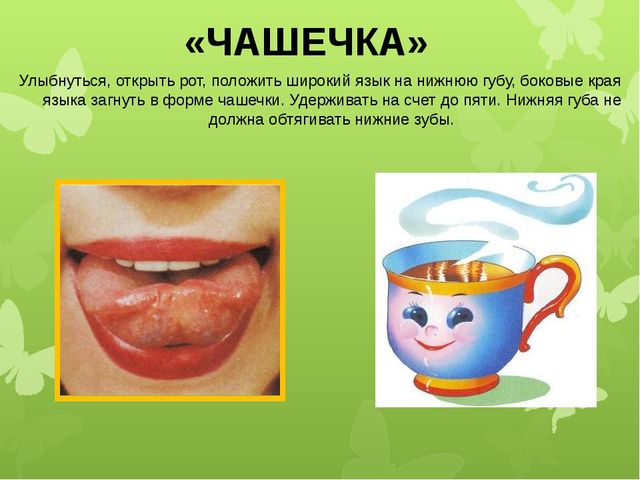 «ЧАШЕЧКА»

Улыбнуться, открыть рот, положить широкий язык на нижнюю губу, боковые края языка загнуть в форме чашечки. Удерживать на счет до пяти. Нижняя губа не должна обтягивать нижние зубы.